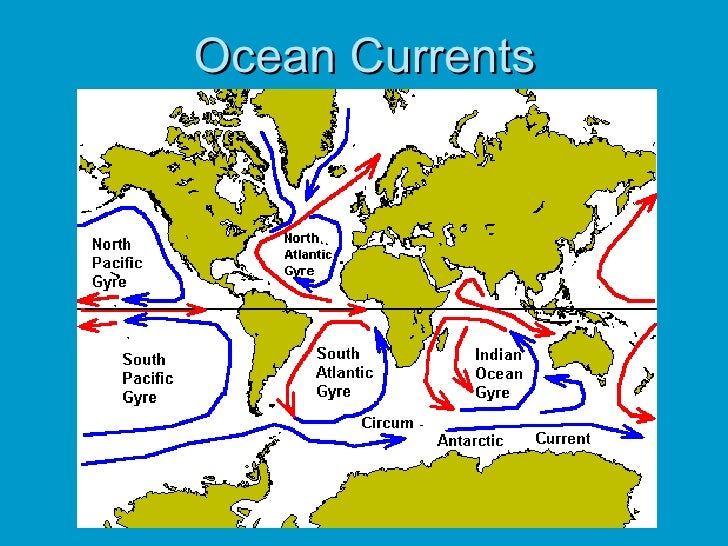 Ocean Currents

North Pacific Gyre

North Atlantic Gyre

South Pacific Gyre

South Atlantic Gyre

Indian Ocean Gyre

Circum - Antarctic Current